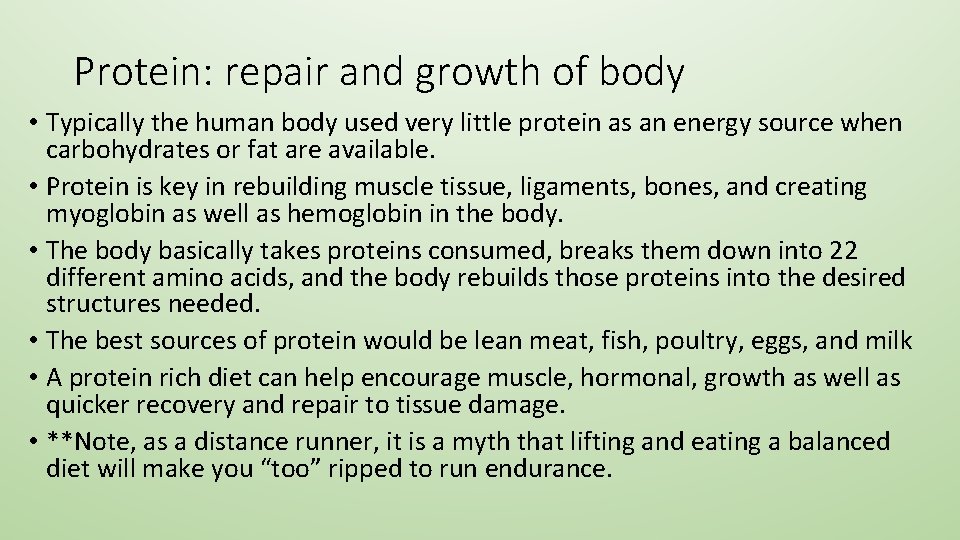 Protein: repair and growth of body

• Typically the human body used very little protein as an energy source when carbohydrates or fat are available.
• Protein is key in rebuilding muscle tissue, ligaments, bones, and creating myoglobin as well as hemoglobin in the body.
• The body basically takes proteins consumed, breaks them down into 22 different amino acids, and the body rebuilds those proteins into the desired structures needed.
• The best sources of protein would be lean meat, fish, poultry, eggs, and milk
• A protein rich diet can help encourage muscle, hormonal, growth as well as quicker recovery and repair to tissue damage.
• **Note, as a distance runner, it is a myth that lifting and eating a balanced diet will make you “too” ripped to run endurance.